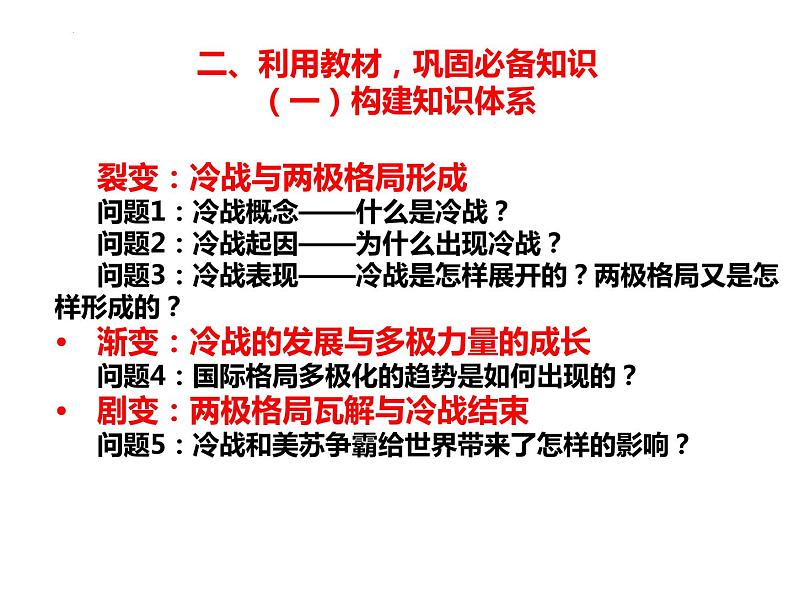 二、利用教材，巩固必备知识
（一）构建知识体系

裂变：冷战与两极格局形成
问题1：冷战概念——什么是冷战？
问题2：冷战起因——为什么出现冷战？
问题3：冷战表现——冷战是怎样展开的？两极格局又是怎样形成的？

• 渐变：冷战的发展与多极力量的成长
问题4：国际格局多极化的趋势是如何出现的？

• 剧变：两极格局瓦解与冷战结束
问题5：冷战和美苏争霸给世界带来了怎样的影响？